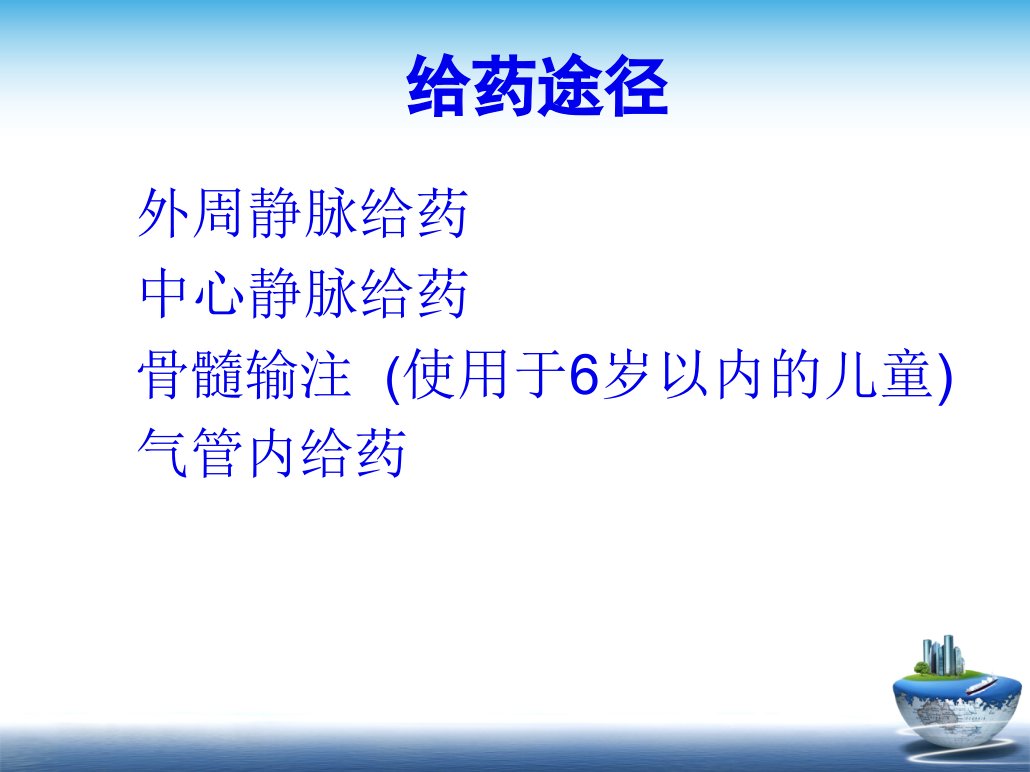 给药途径

外周静脉给药
中心静脉给药
骨髓输注 (使用于6岁以内的儿童)
气管内给药